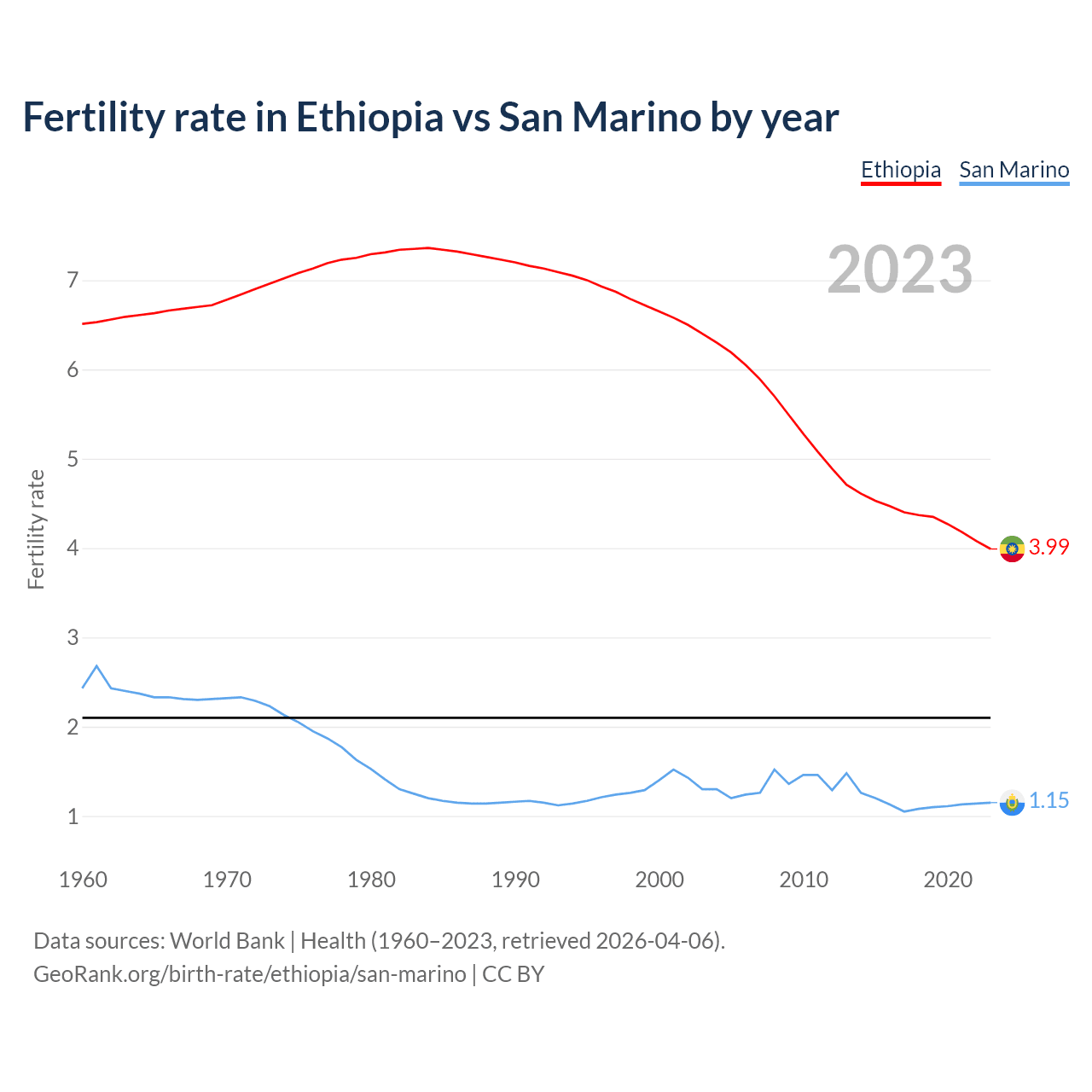 Fertility rate in Ethiopia vs San Marino by year

Ethiopia San Marino

2023

Fertility rate

7
6
5
4
3
2
1

3.99
1.15

1960 1970 1980 1990 2000 2010 2020

Data sources: World Bank | Health (1960–2023, retrieved 2026-04-06).
GeoRank.org/birth-rate/ethiopia/san-marino | CC BY